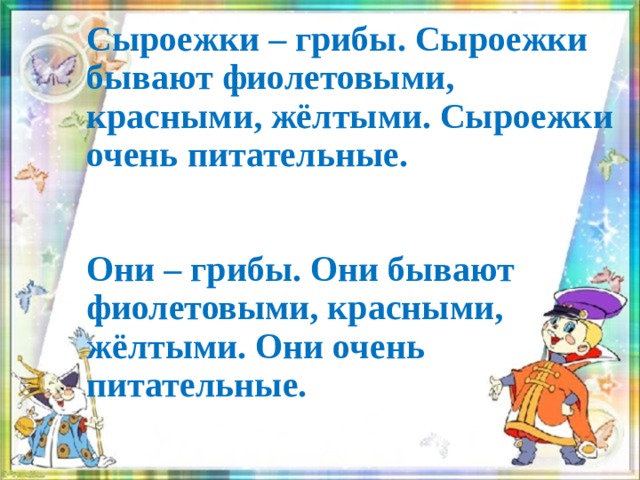 Сыроежки – грибы. Сыроежки бывают фиолетовыми, красными, жёлтыми. Сыроежки очень питательные.

Они – грибы. Они бывают фиолетовыми, красными, жёлтыми. Они очень питательные.